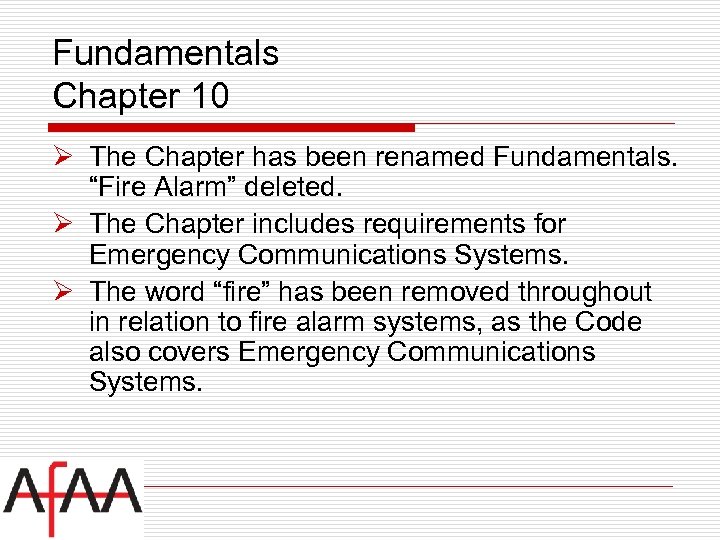 Fundamentals
Chapter 10

➢ The Chapter has been renamed Fundamentals. “Fire Alarm” deleted.
➢ The Chapter includes requirements for Emergency Communications Systems.
➢ The word “fire” has been removed throughout in relation to fire alarm systems, as the Code also covers Emergency Communications Systems.

AfAA